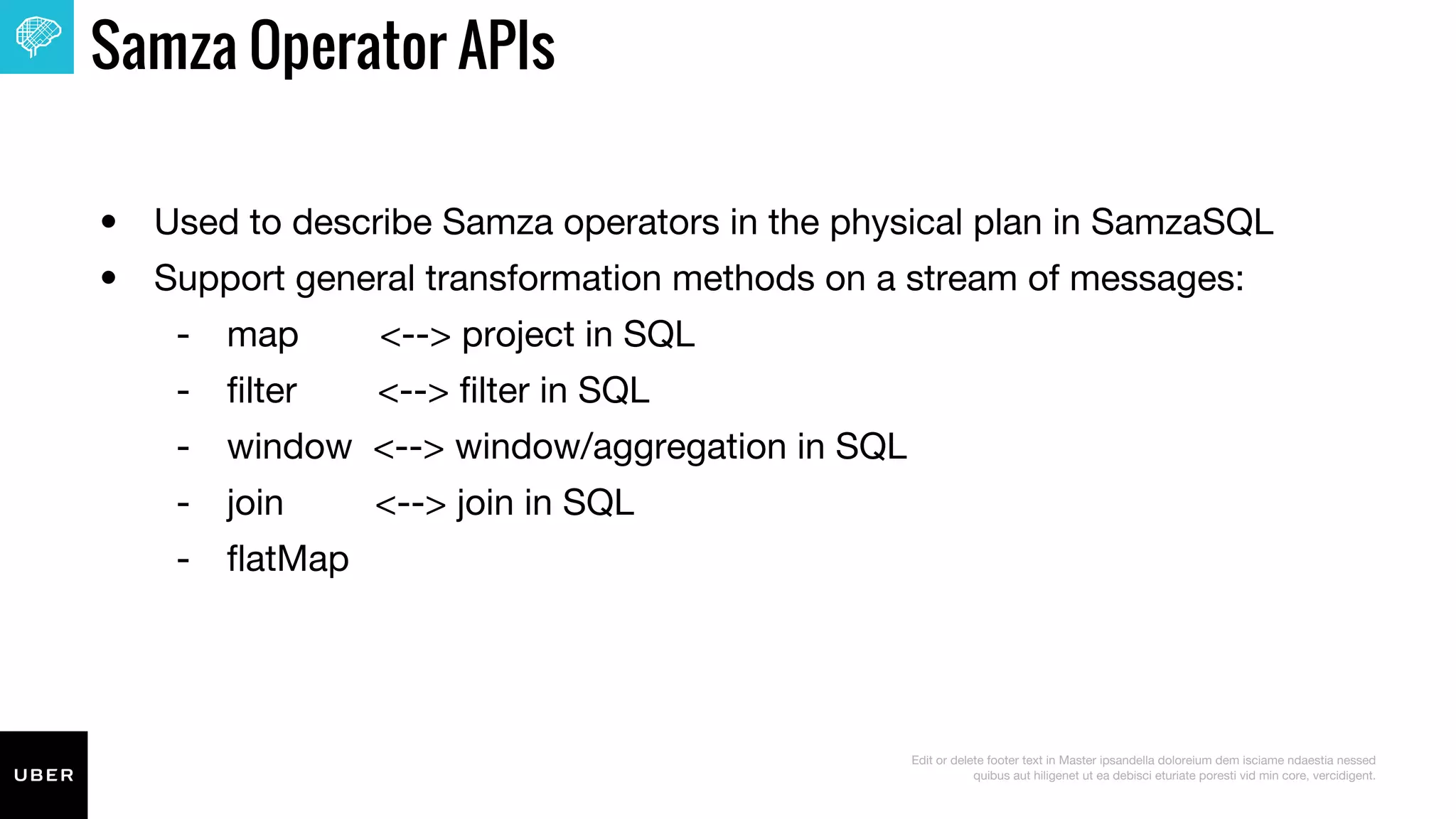 Samza Operator APIs

• Used to describe Samza operators in the physical plan in SamzaSQL
• Support general transformation methods on a stream of messages:
- map <--> project in SQL
- filter <--> filter in SQL
- window <--> window/aggregation in SQL
- join <--> join in SQL
- flatMap

UBER

Edit or delete footer text in Master ipsandella doloreium dem isciame ndaestia nessed quibus aut hiligenet ut ea debisci eturiate poresti vid min core, vercidigent.